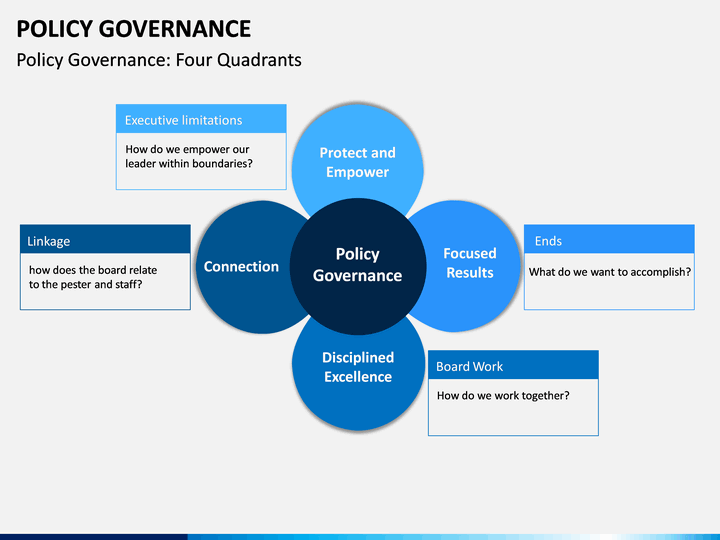 POLICY GOVERNANCE
Policy Governance: Four Quadrants

Executive limitations
How do we empower our leader within boundaries?

Protect and Empower

Linkage
how does the board relate to the pester and staff?

Connection

Policy Governance

Focused Results

Ends
What do we want to accomplish?

Disciplined Excellence

Board Work
How do we work together?